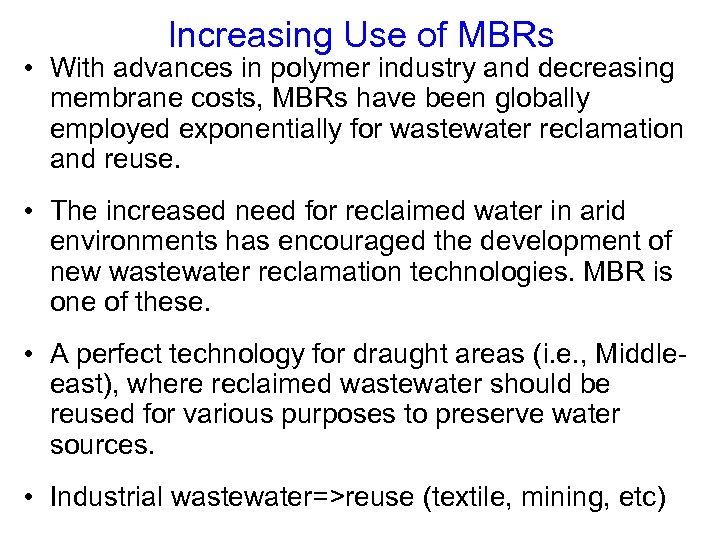 Increasing Use of MBRs

• With advances in polymer industry and decreasing membrane costs, MBRs have been globally employed exponentially for wastewater reclamation and reuse.

• The increased need for reclaimed water in arid environments has encouraged the development of new wastewater reclamation technologies. MBR is one of these.

• A perfect technology for draught areas (i.e., Middle-east), where reclaimed wastewater should be reused for various purposes to preserve water sources.

• Industrial wastewater=>reuse (textile, mining, etc)